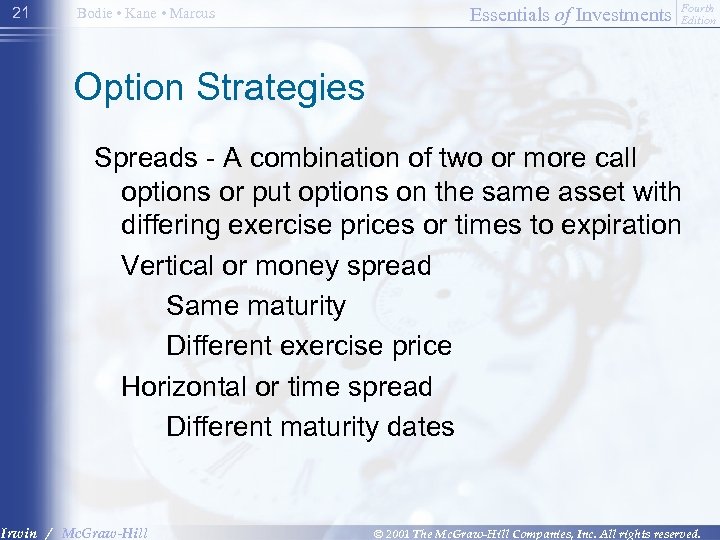 21

Bodie • Kane • Marcus

Essentials of Investments Fourth Edition

Option Strategies

Spreads - A combination of two or more call options or put options on the same asset with differing exercise prices or times to expiration

Vertical or money spread

Same maturity

Different exercise price

Horizontal or time spread

Different maturity dates

Irwin / McGraw-Hill

© 2001 The McGraw-Hill Companies, Inc. All rights reserved.